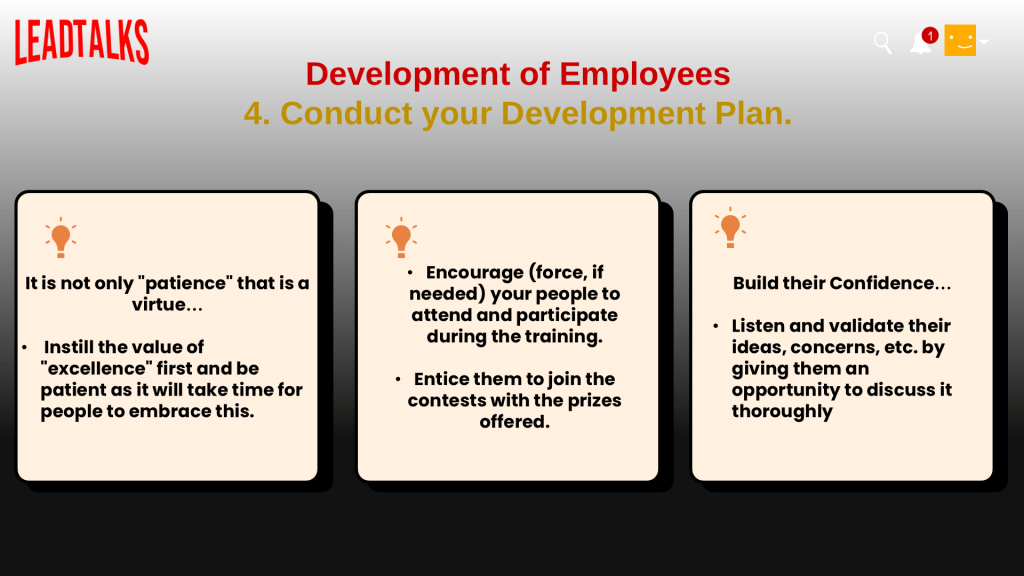 LEADTALKS

1

Development of Employees
4. Conduct your Development Plan.

It is not only "patience" that is a virtue...

• Instill the value of "excellence" first and be patient as it will take time for people to embrace this.

• Encourage (force, if needed) your people to attend and participate during the training.

• Entice them to join the contests with the prizes offered.

Build their Confidence...

• Listen and validate their ideas, concerns, etc. by giving them an opportunity to discuss it thoroughly